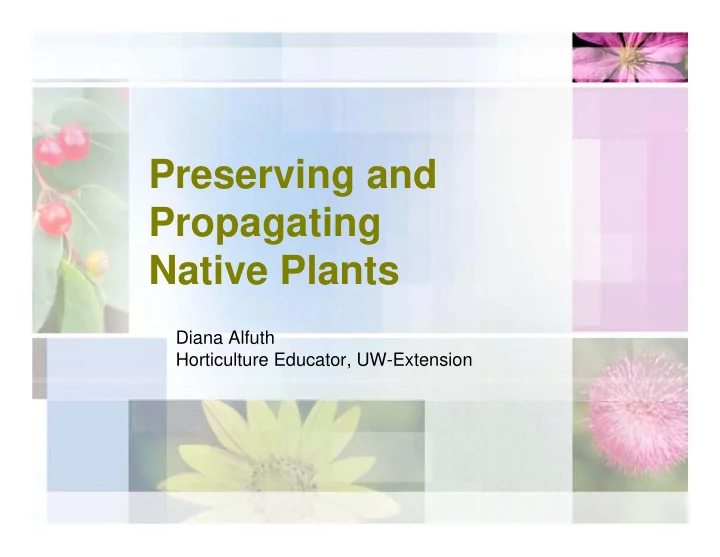 Preserving and Propagating Native Plants

Diana Alfuth
Horticulture Educator, UW-Extension